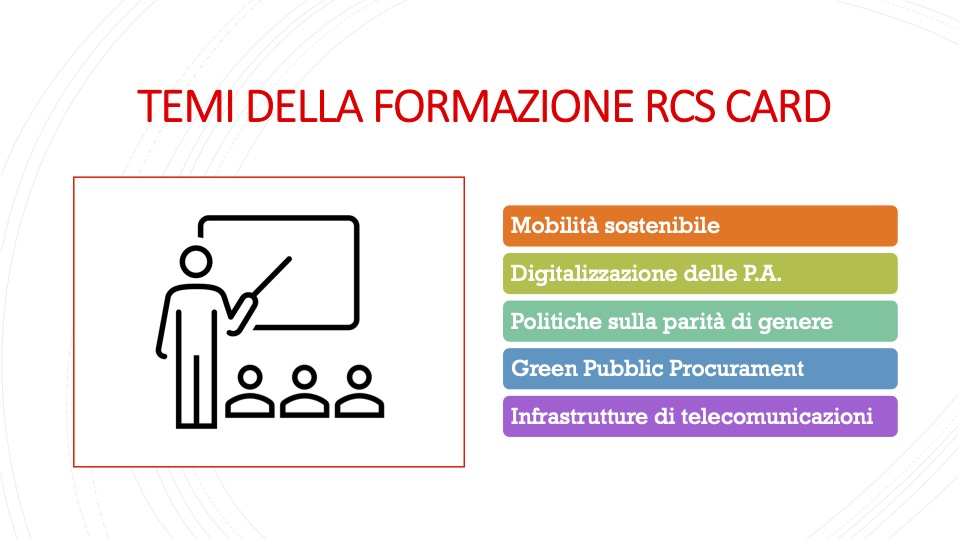 TEMI DELLA FORMAZIONE RCS CARD

Mobilità sostenibile

Digitalizzazione delle P.A.

Politiche sulla parità di genere

Green Pubblic Procurament

Infrastrutture di telecomunicazioni